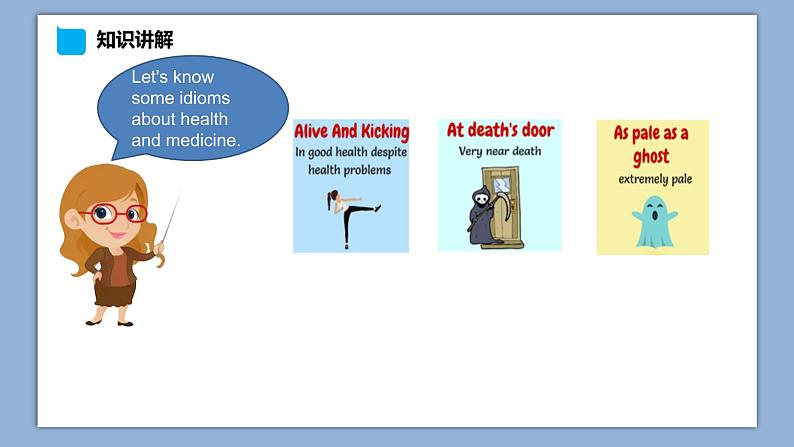 知识讲解

Let's know some idioms about health and medicine.

Alive And Kicking
In good health despite health problems

At death's door
Very near death

As pale as a ghost
extremely pale